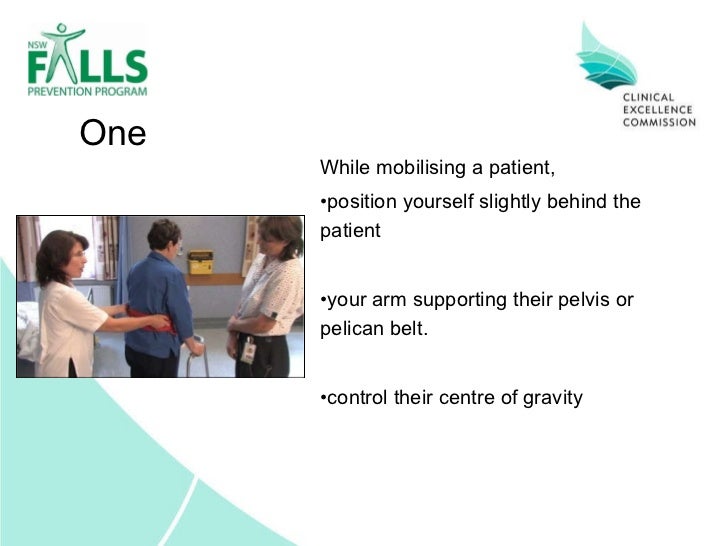 NSW
FALLS
PREVENTION PROGRAM

CLINICAL
EXCELLENCE
COMMISSION

One

While mobilising a patient,

•position yourself slightly behind the patient

•your arm supporting their pelvis or pelican belt.

•control their centre of gravity